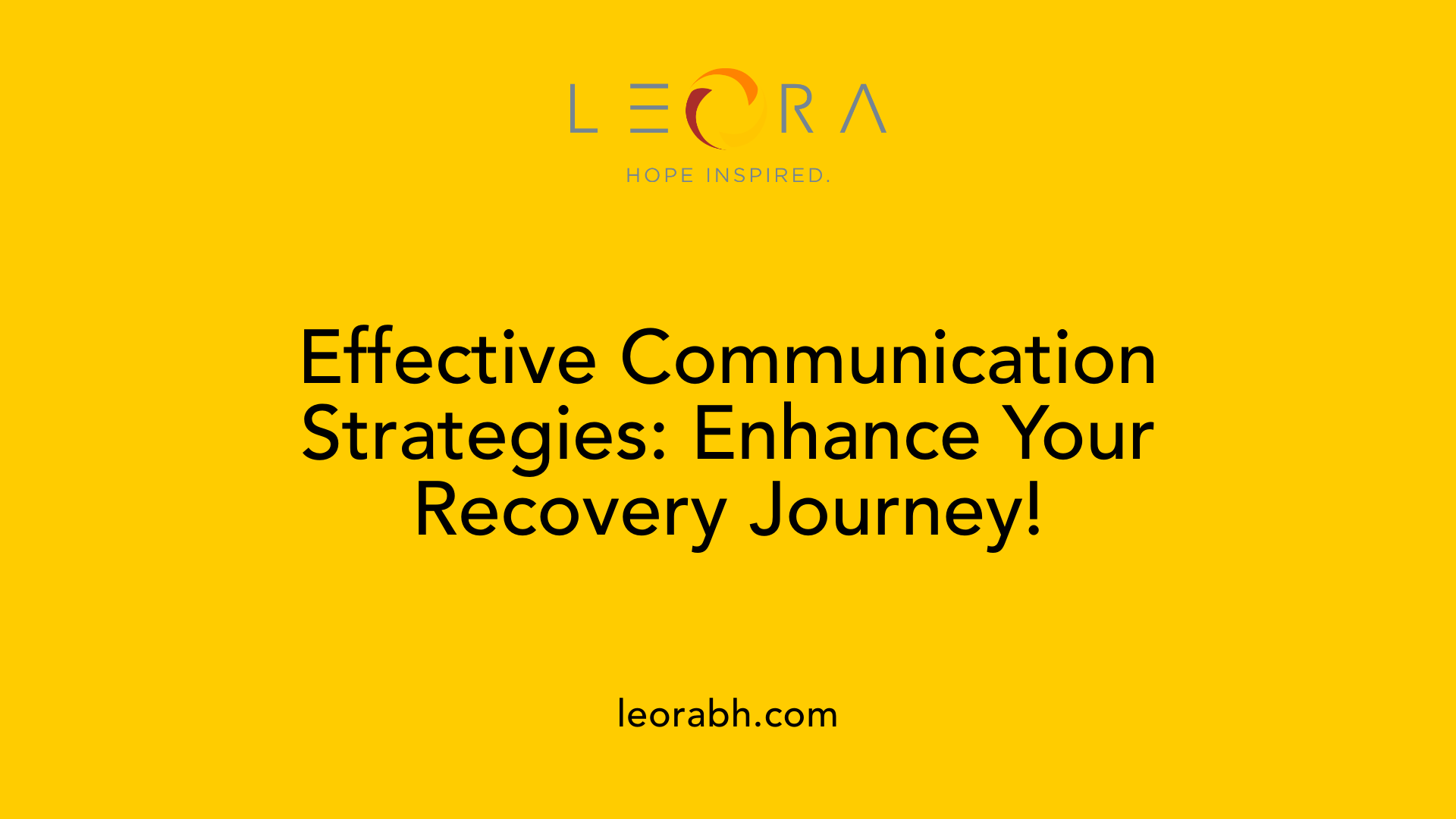 LEORA

HOPE INSPIRED.

Effective Communication Strategies: Enhance Your Recovery Journey!

leorabh.com